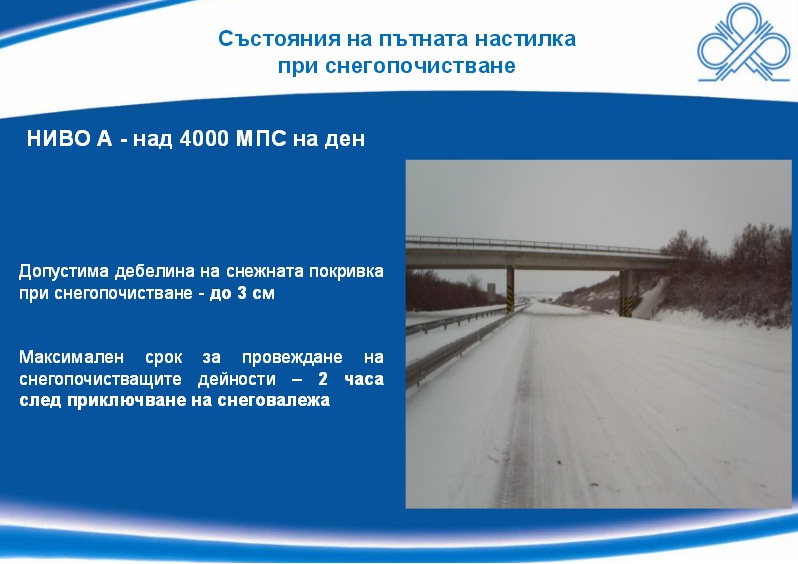 Състояния на пътната настилка при снегопочистване

НИВО А - над 4000 МПС на ден

Допустима дебелина на снежната покривка при снегопочистване - до 3 см

Максимален срок за провеждане на снегопочистващите дейности – 2 часа след приключване на снеговалежа